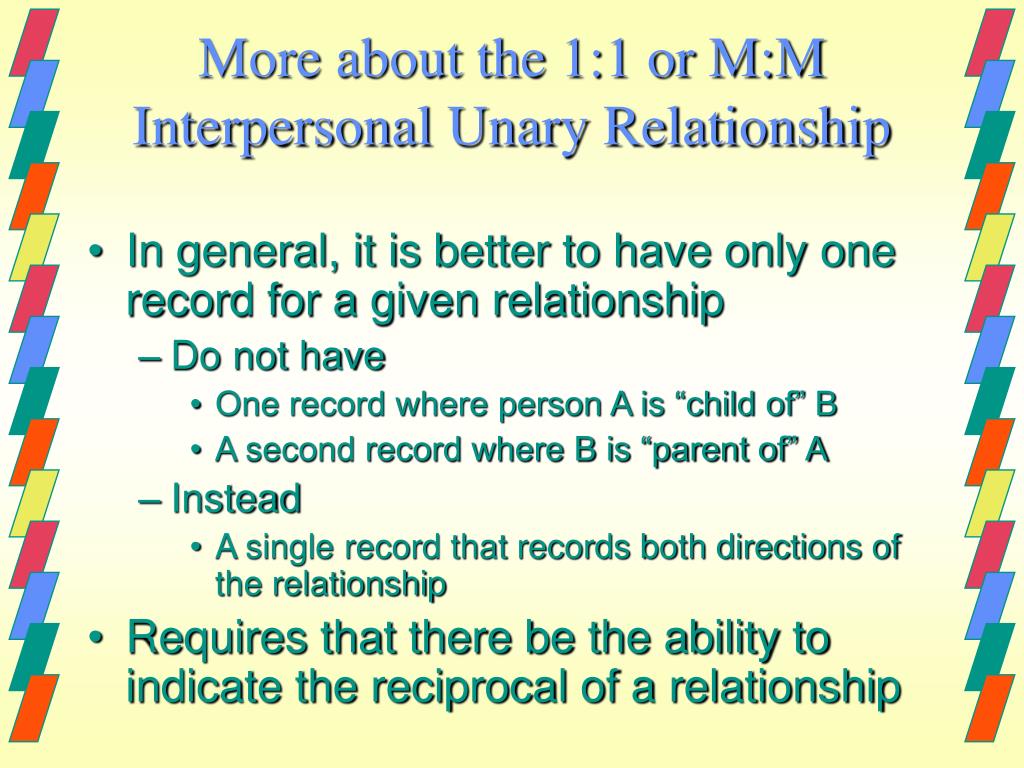 More about the 1:1 or M:M Interpersonal Unary Relationship

• In general, it is better to have only one record for a given relationship
– Do not have
• One record where person A is “child of” B
• A second record where B is “parent of” A
– Instead
• A single record that records both directions of the relationship
• Requires that there be the ability to indicate the reciprocal of a relationship